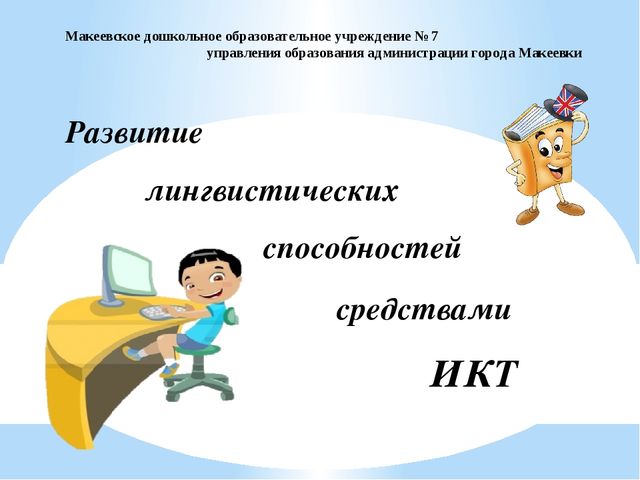 Макеевское дошкольное образовательное учреждение № 7
управления образования администрации города Макеевки

Развитие

лингвистических

способностей

средствами

ИКТ